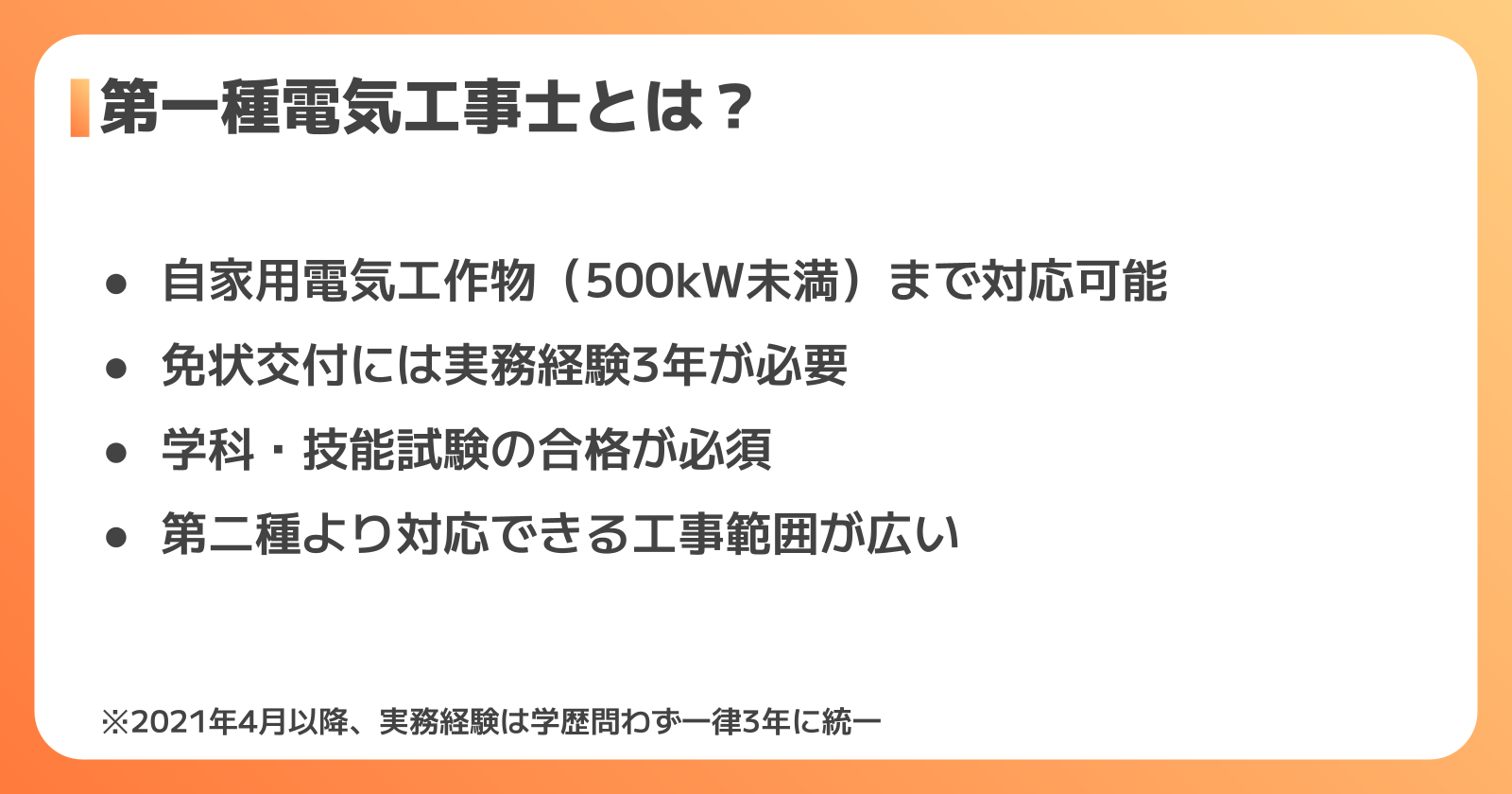 第一種電気工事士とは？

● 自家用電気工作物（500kW未満）まで対応可能
● 免状交付には実務経験3年が必要
● 学科・技能試験の合格が必須
● 第二種より対応できる工事範囲が広い

※2021年4月以降、実務経験は学歴問わず一律3年に統一